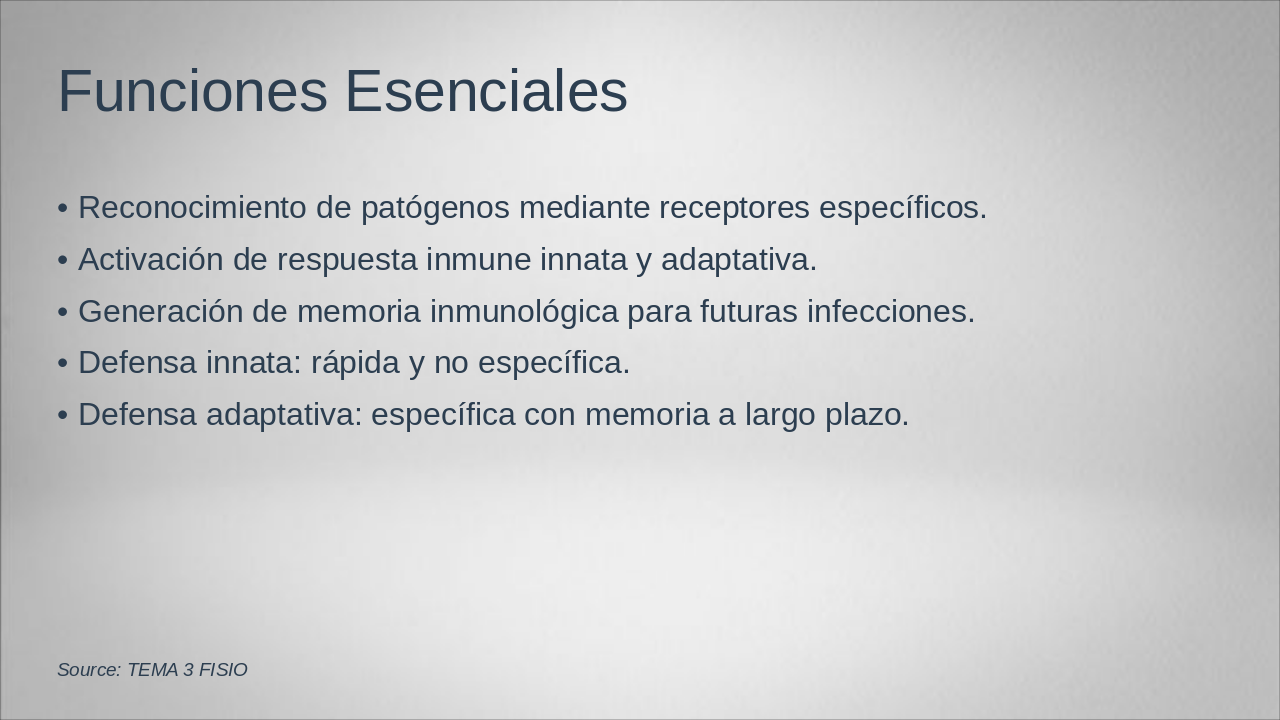 Funciones Esenciales

• Reconocimiento de patógenos mediante receptores específicos.
• Activación de respuesta inmune innata y adaptativa.
• Generación de memoria inmunológica para futuras infecciones.
• Defensa innata: rápida y no específica.
• Defensa adaptativa: específica con memoria a largo plazo.

Source: TEMA 3 FISIO